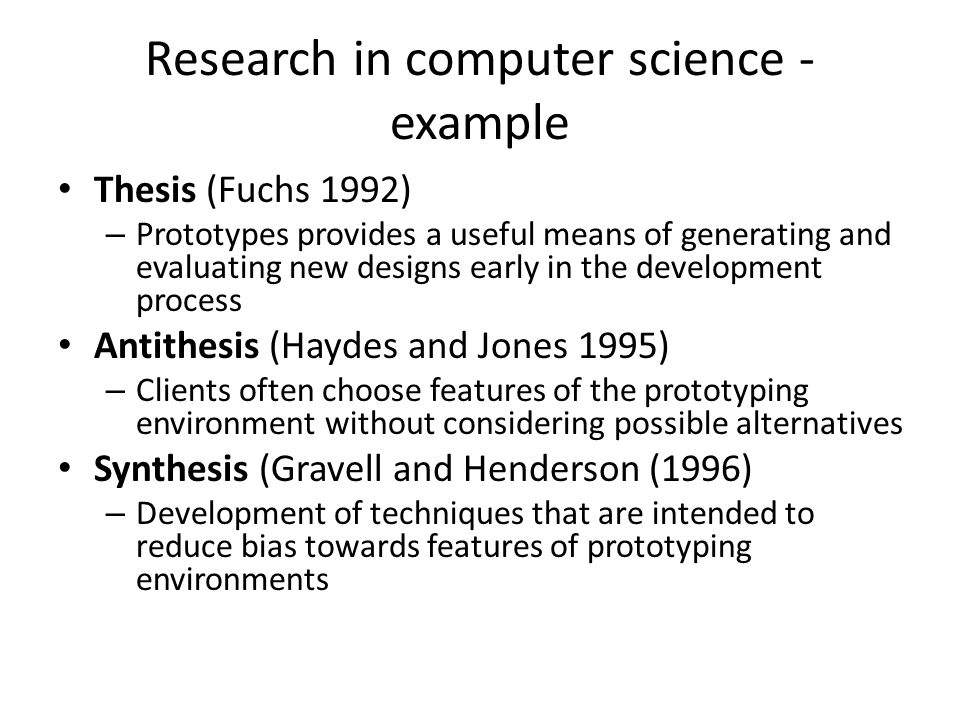 Research in computer science - example

• Thesis (Fuchs 1992)
  – Prototypes provides a useful means of generating and evaluating new designs early in the development process

• Antithesis (Haydes and Jones 1995)
  – Clients often choose features of the prototyping environment without considering possible alternatives

• Synthesis (Gravell and Henderson (1996)
  – Development of techniques that are intended to reduce bias towards features of prototyping environments